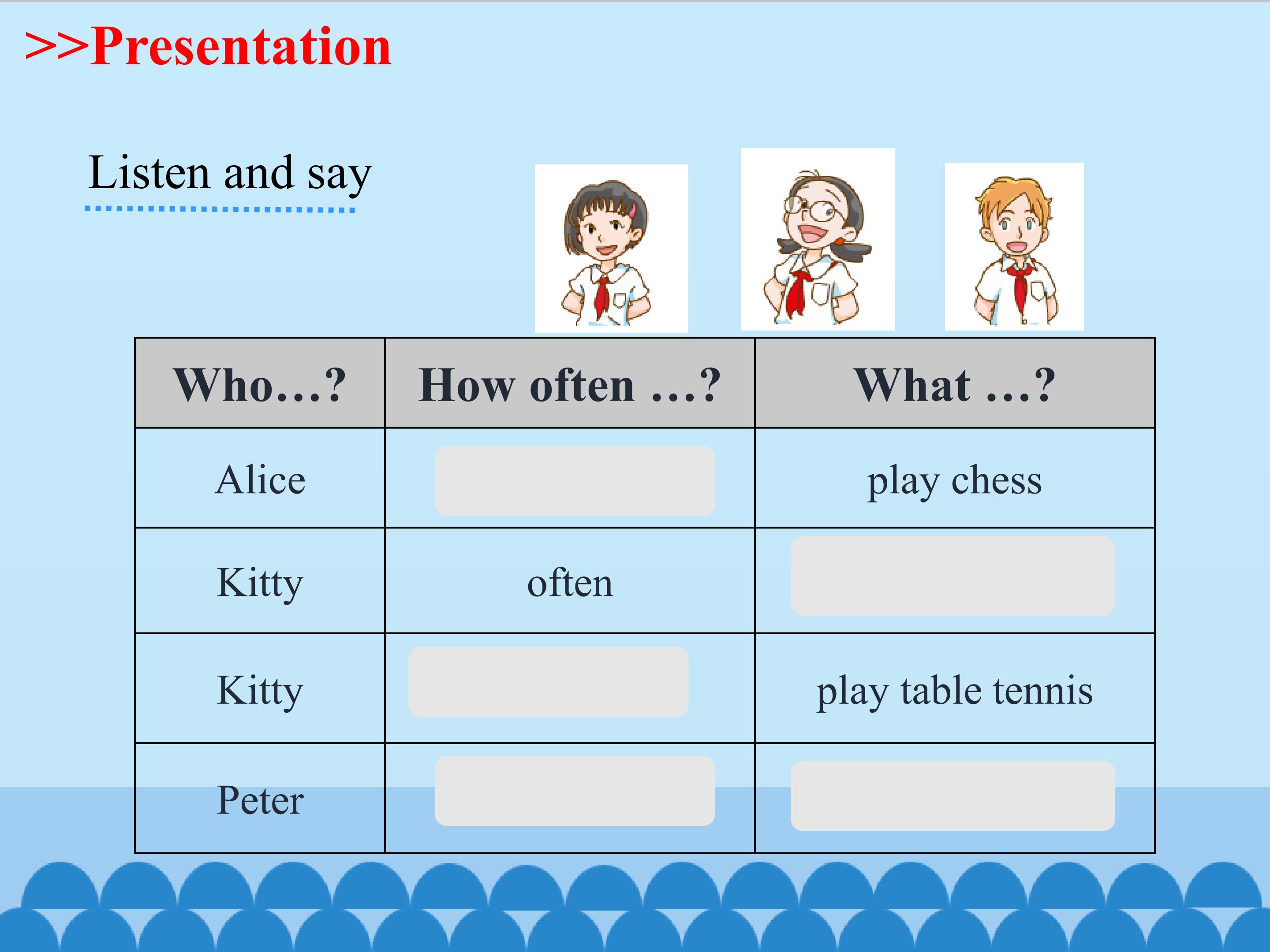 >>Presentation

Listen and say

| Who…? | How often …? | What …? |
|---|---|---|
| Alice | | play chess |
| Kitty | often | |
| Kitty | | play table tennis |
| Peter | | |